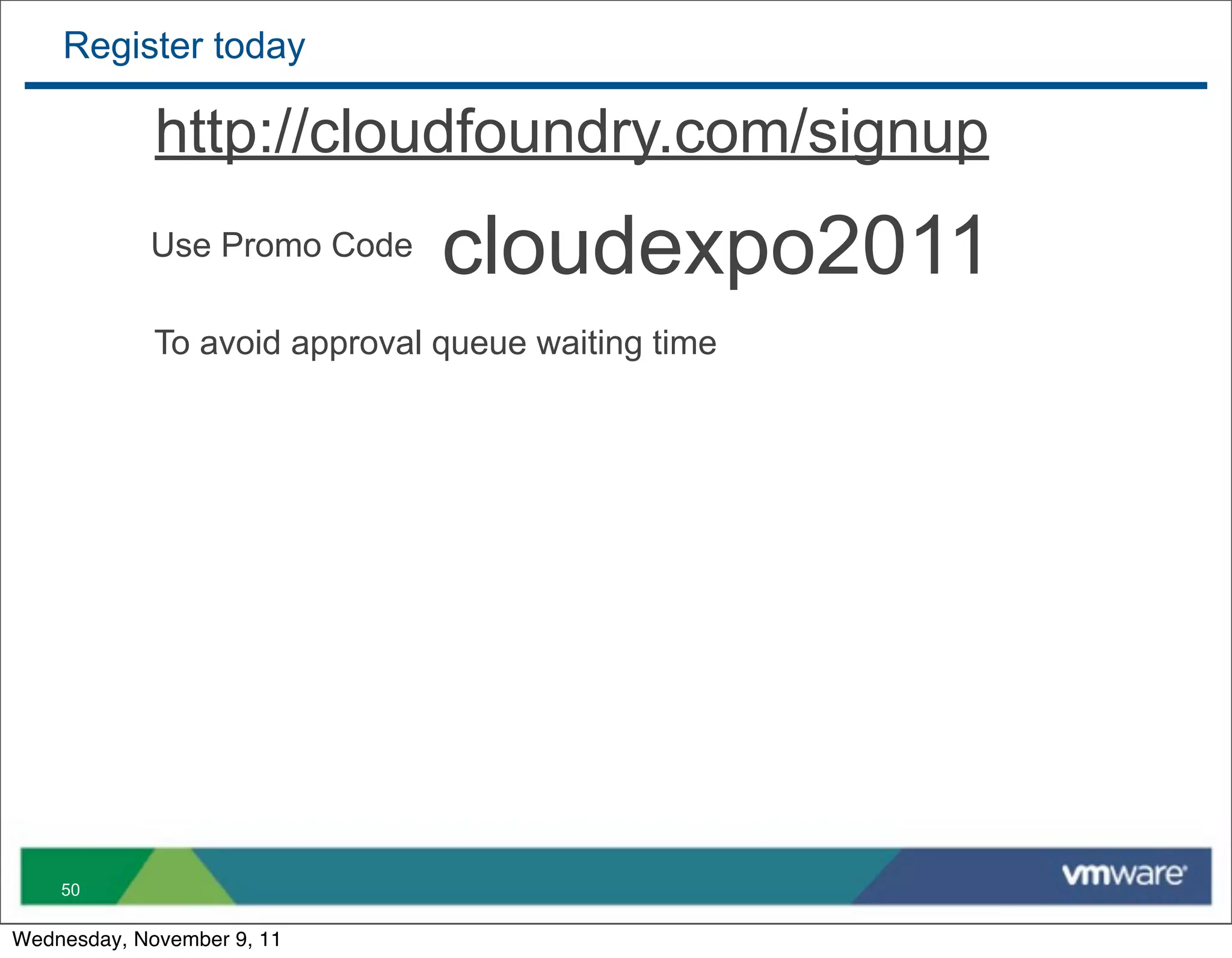 Register today

http://cloudfoundry.com/signup

Use Promo Code cloudexpo2011

To avoid approval queue waiting time

50

vmware

Wednesday, November 9, 11